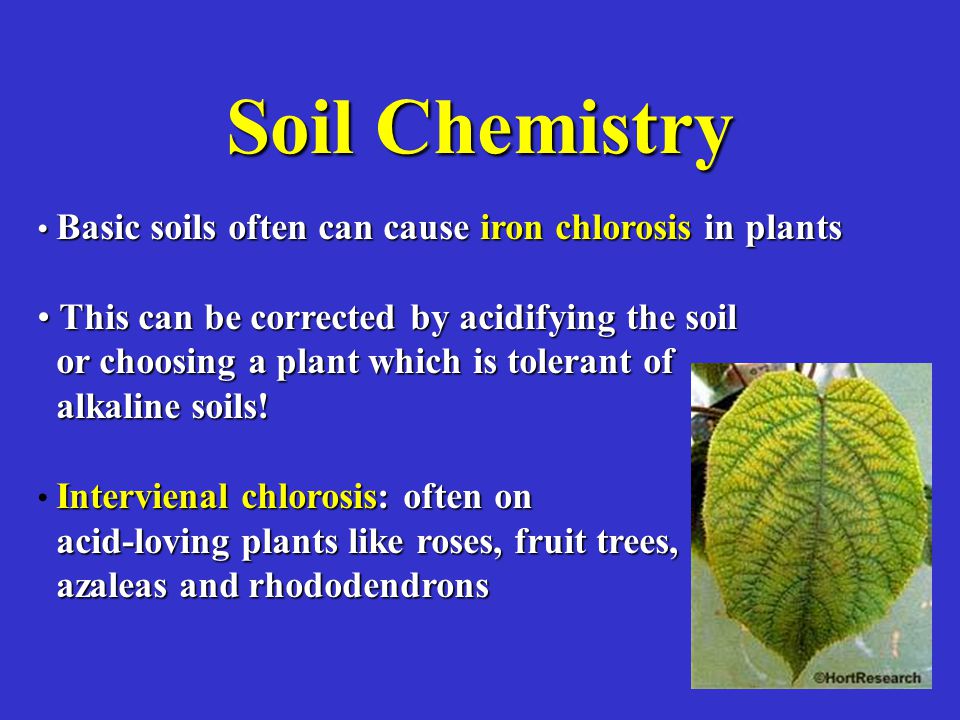 Soil Chemistry

• Basic soils often can cause iron chlorosis in plants

• This can be corrected by acidifying the soil or choosing a plant which is tolerant of alkaline soils!

• Intervienal chlorosis: often on acid-loving plants like roses, fruit trees, azaleas and rhododendrons

©HortResearch